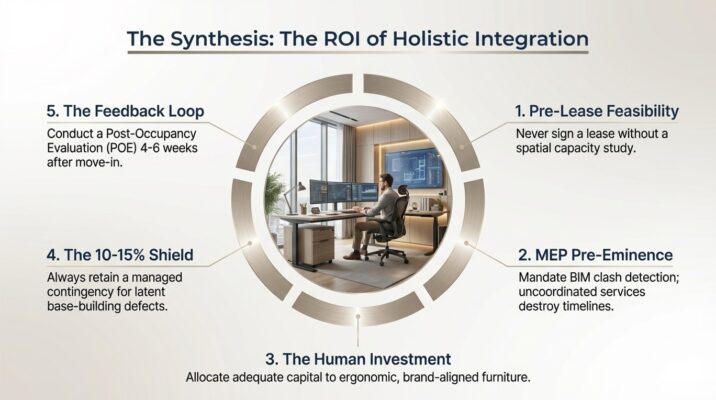 The Synthesis: The ROI of Holistic Integration

5. The Feedback Loop
Conduct a Post-Occupancy Evaluation (POE) 4-6 weeks after move-in.

4. The 10-15% Shield
Always retain a managed contingency for latent base-building defects.

1. Pre-Lease Feasibility
Never sign a lease without a spatial capacity study.

2. MEP Pre-Eminence
Mandate BIM clash detection; uncoordinated services destroy timelines.

3. The Human Investment
Allocate adequate capital to ergonomic, brand-aligned furniture.